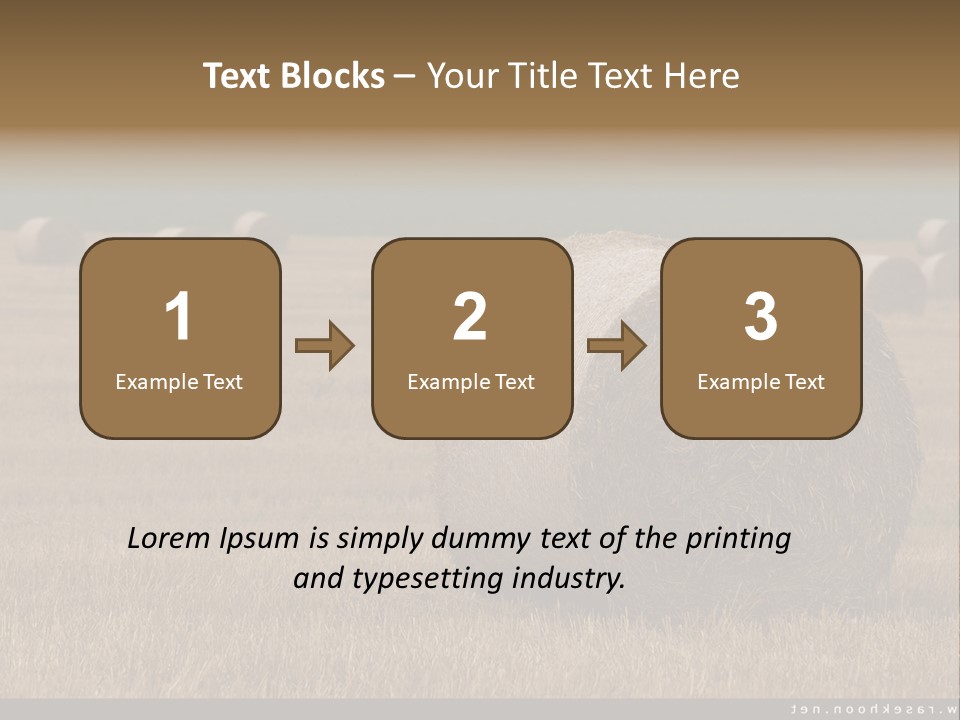 Text Blocks – Your Title Text Here

1
Example Text

2
Example Text

3
Example Text

Lorem Ipsum is simply dummy text of the printing and typesetting industry.

w.rasekhoon.net